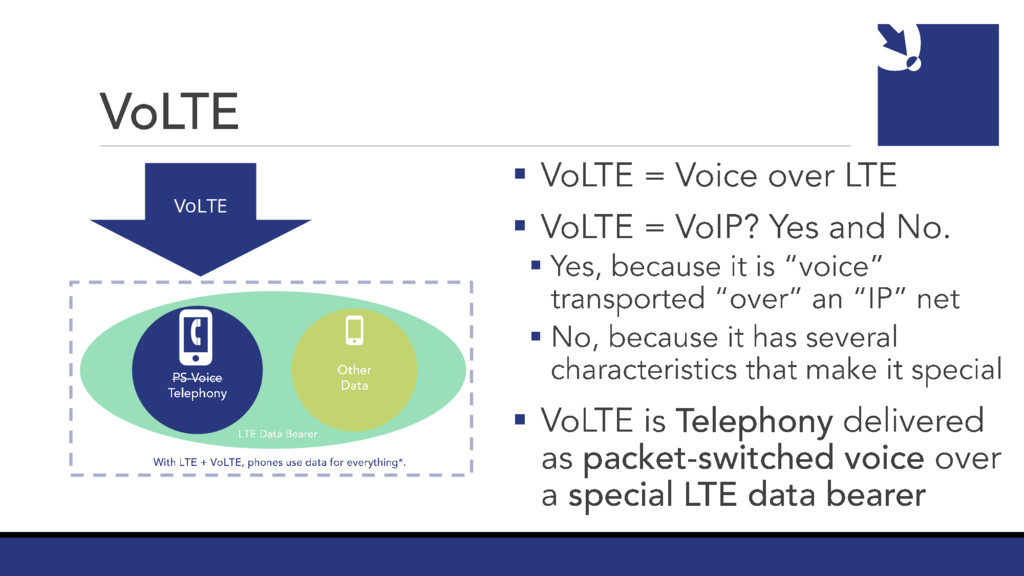 VoLTE

VoLTE

PS Voice
Telephony

Other
Data

LTE Data Bearer

With LTE + VoLTE, phones use data for everything*.

▪ VoLTE = Voice over LTE

▪ VoLTE = VoIP? Yes and No.

▪ Yes, because it is "voice" transported "over" an "IP" net

▪ No, because it has several characteristics that make it special

▪ VoLTE is Telephony delivered as packet-switched voice over a special LTE data bearer